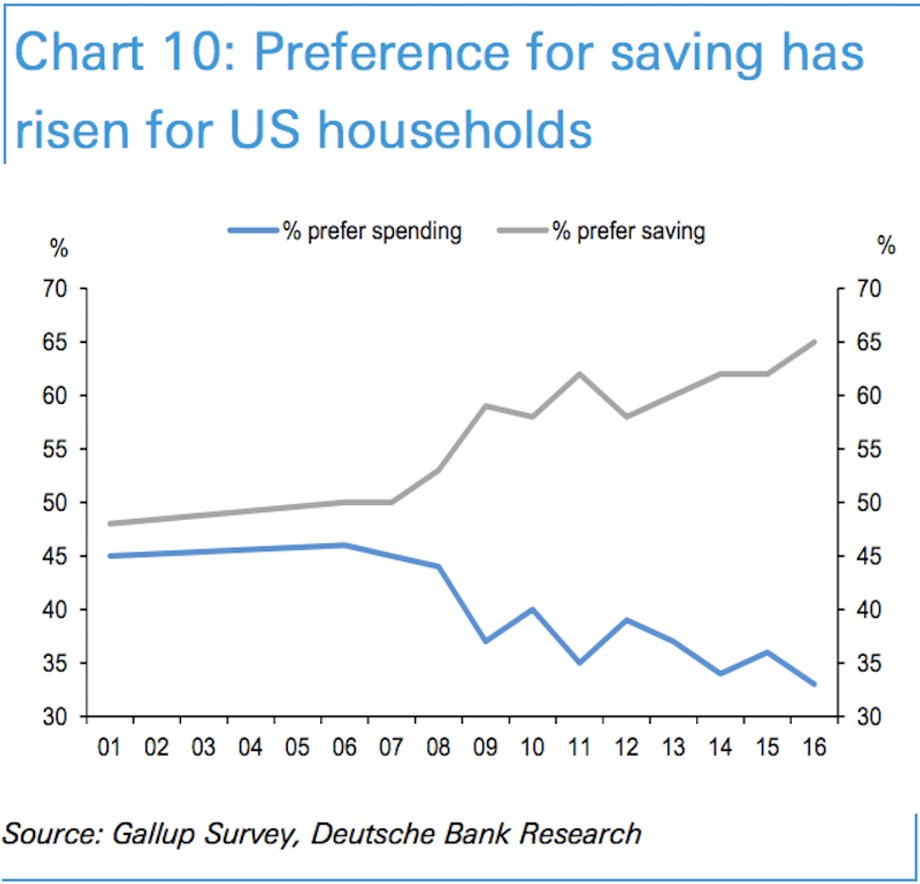 Chart 10: Preference for saving has risen for US households

% prefer spending
% prefer saving

%
70
65
60
55
50
45
40
35
30

%
70
65
60
55
50
45
40
35
30

01 02 03 04 05 06 07 08 09 10 11 12 13 14 15 16

Source: Gallup Survey, Deutsche Bank Research